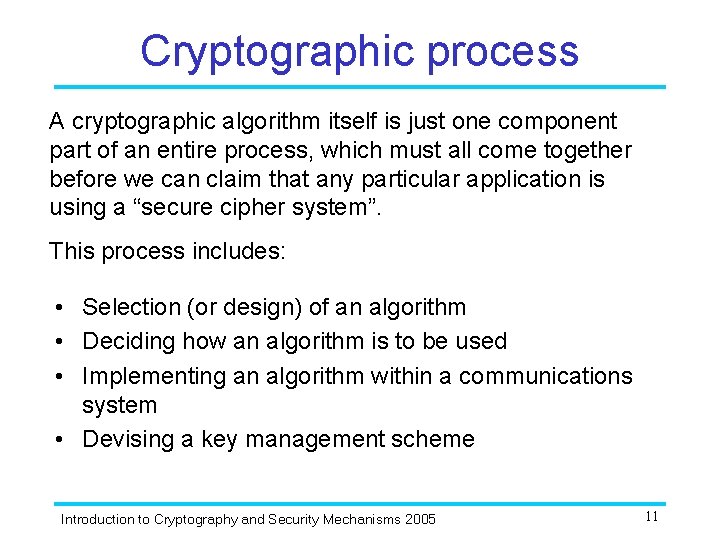 Cryptographic process

A cryptographic algorithm itself is just one component part of an entire process, which must all come together before we can claim that any particular application is using a “secure cipher system”.

This process includes:

• Selection (or design) of an algorithm
• Deciding how an algorithm is to be used
• Implementing an algorithm within a communications system
• Devising a key management scheme

Introduction to Cryptography and Security Mechanisms 2005

11